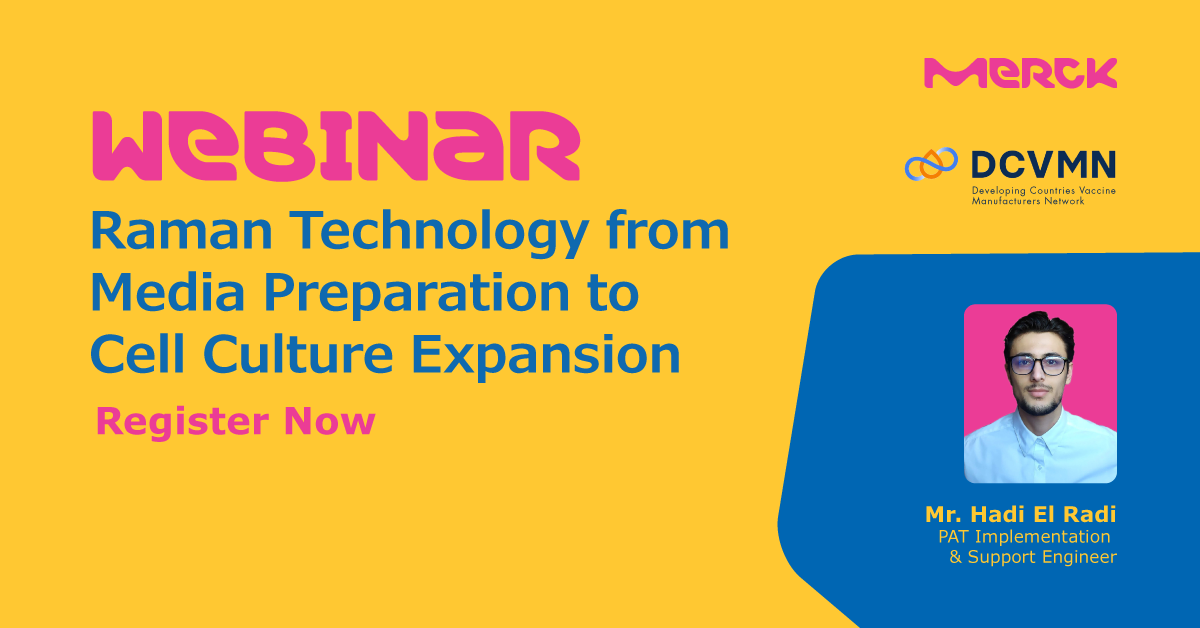 MERCK

DCVMN
Developing Countries Vaccine Manufacturers Network

WEBINAR
Raman Technology from Media Preparation to Cell Culture Expansion

Register Now

Mr. Hadi El Radi
PAT Implementation & Support Engineer